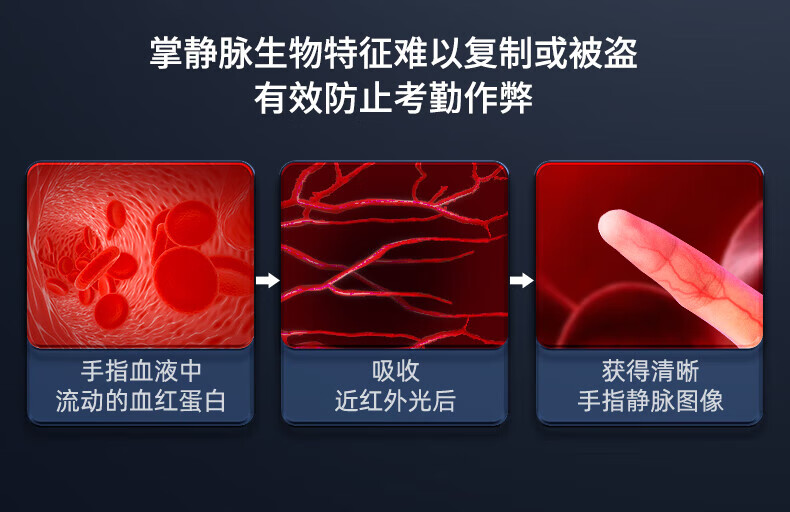 掌静脉生物特征难以复制或被盗
有效防止考勤作弊

手指血液中
流动的血红蛋白

吸收
近红外光后

获得清晰
手指静脉图像